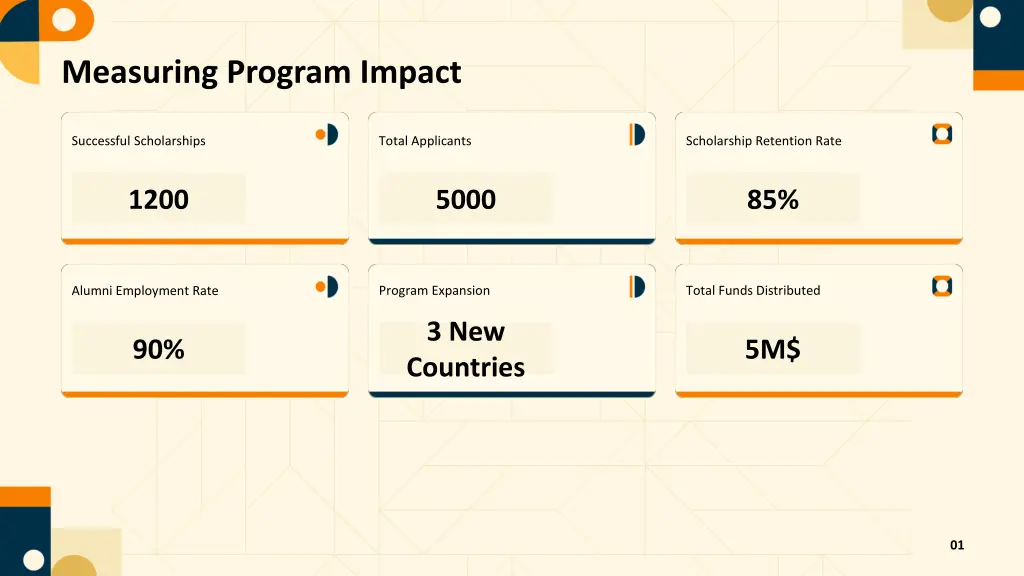 Measuring Program Impact

Successful Scholarships

1200

Total Applicants

5000

Scholarship Retention Rate

85%

Alumni Employment Rate

90%

Program Expansion

3 New Countries

Total Funds Distributed

5M$

01